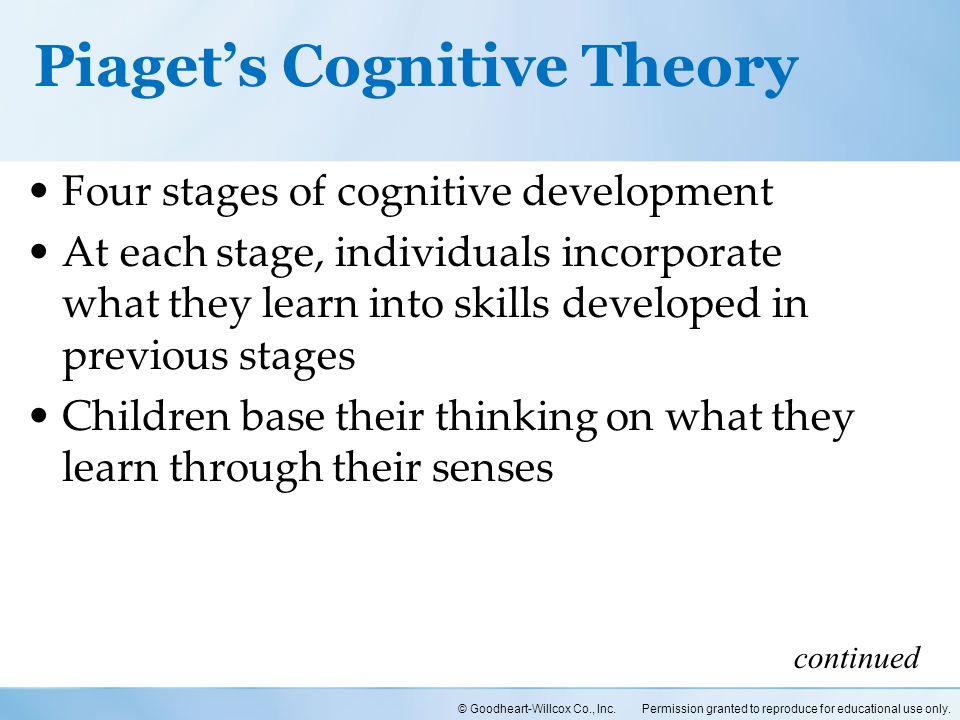 Piaget's Cognitive Theory

• Four stages of cognitive development
• At each stage, individuals incorporate what they learn into skills developed in previous stages
• Children base their thinking on what they learn through their senses

continued

© Goodheart-Willcox Co., Inc. Permission granted to reproduce for educational use only.